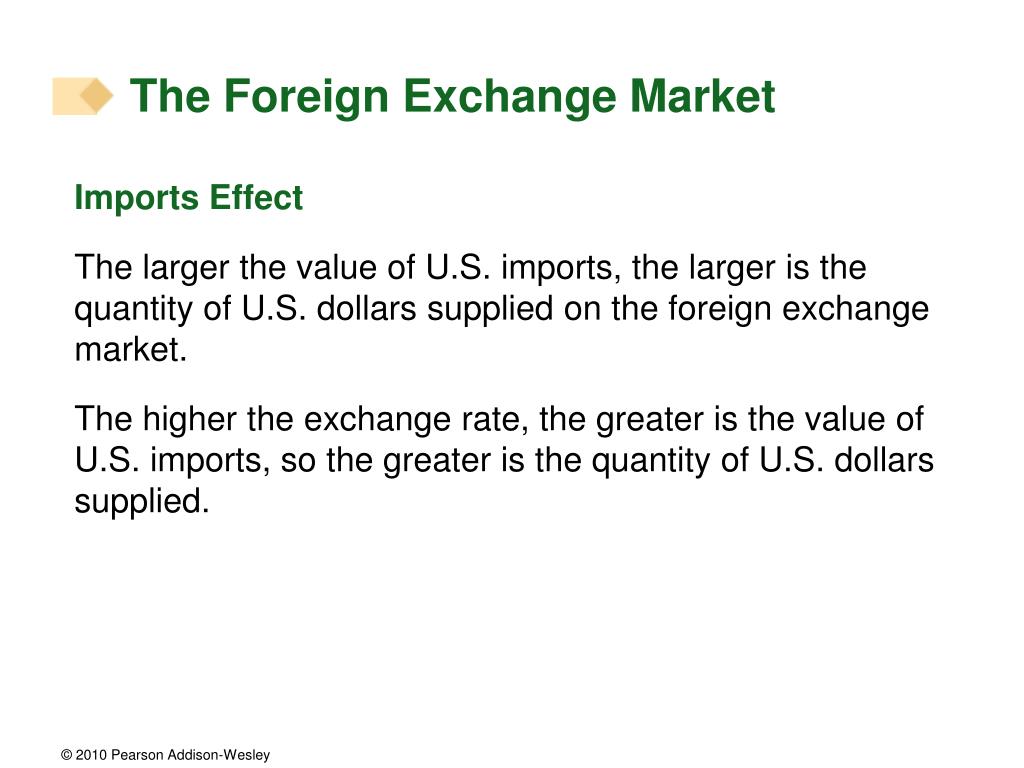 The Foreign Exchange Market

Imports Effect

The larger the value of U.S. imports, the larger is the quantity of U.S. dollars supplied on the foreign exchange market.

The higher the exchange rate, the greater is the value of U.S. imports, so the greater is the quantity of U.S. dollars supplied.

© 2010 Pearson Addison-Wesley